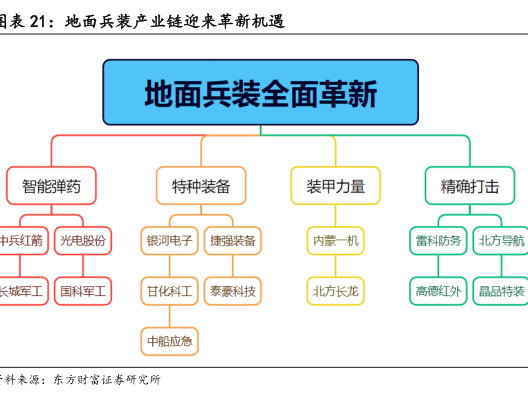 图表 21：地面兵装产业链迎来革新机遇

地面兵装全面革新

智能弹药
中兵红箭
光电股份
长城军工
国科军工

特种装备
银河电子
捷强装备
甘化科工
泰豪科技
中船应急

装甲力量
内蒙一机
北方长龙

精确打击
雷科防务
北方导航
高德红外
晶品特装

资料来源：东方财富证券研究所